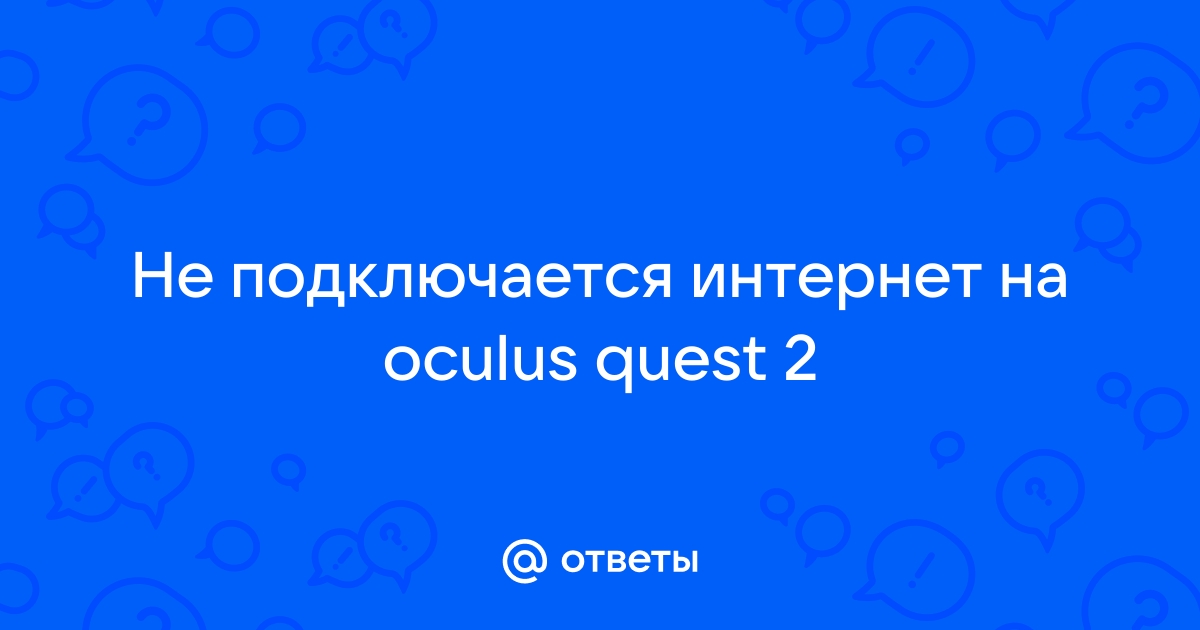 Не подключается интернет на oculus quest 2

@ ответы